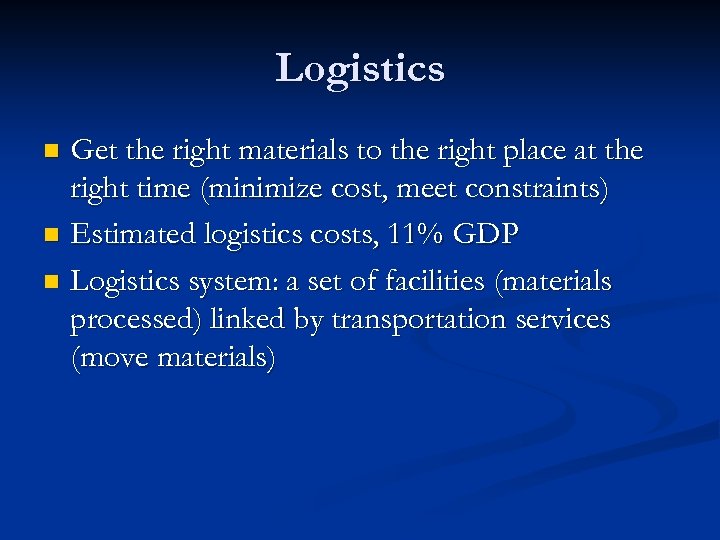 Logistics

- Get the right materials to the right place at the right time (minimize cost, meet constraints)
- Estimated logistics costs, 11% GDP
- Logistics system: a set of facilities (materials processed) linked by transportation services (move materials)